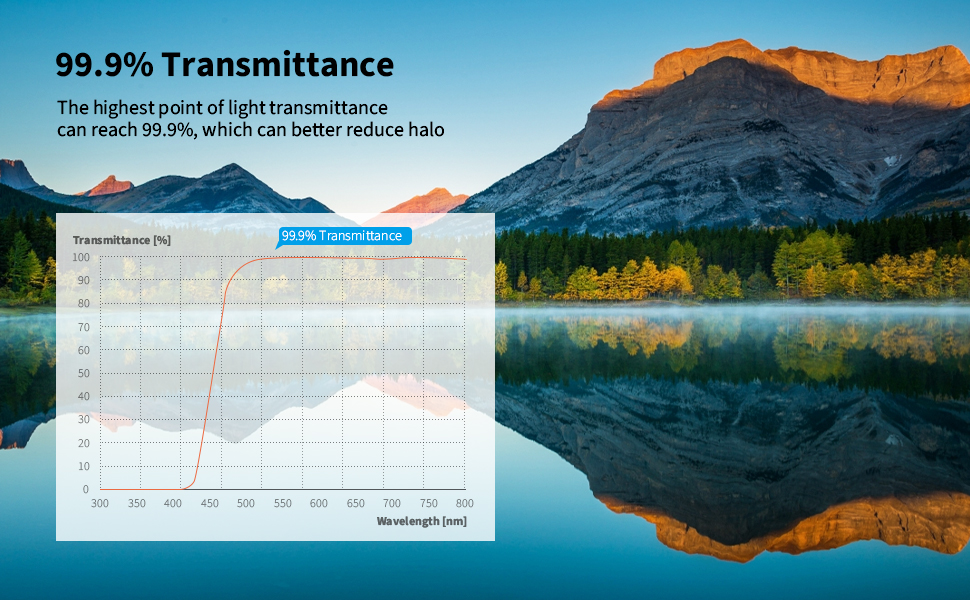 99.9% Transmittance

The highest point of light transmittance can reach 99.9%, which can better reduce halo

Transmittance [%]

99.9% Transmittance

100
90
80
70
60
50
40
30
20
10
0

300 350 400 450 500 550 600 650 700 750 800

Wavelength [nm]